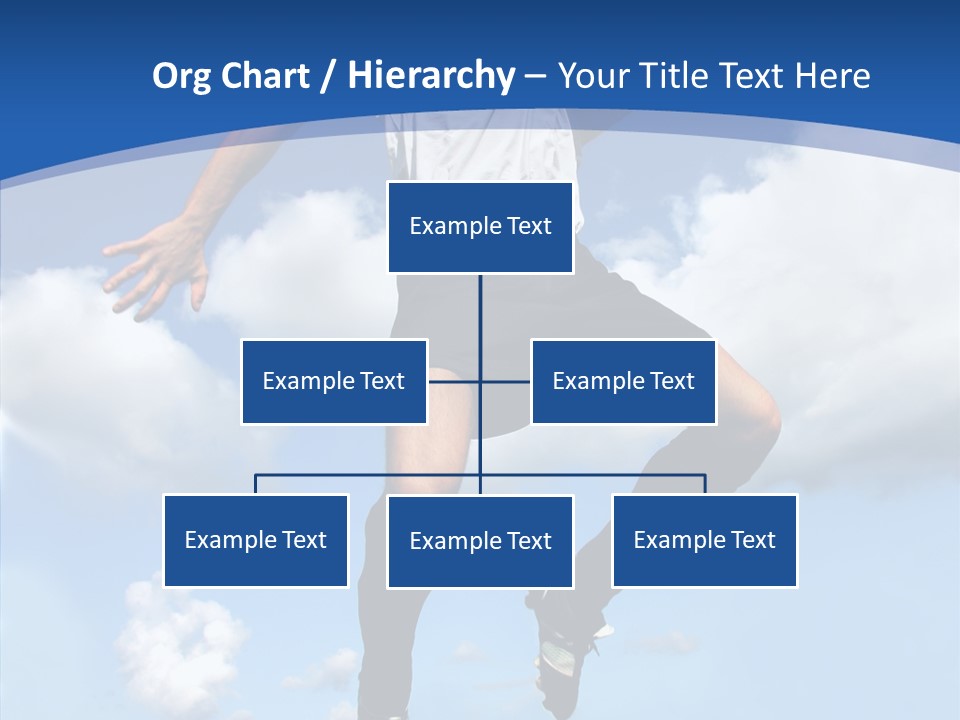 Org Chart / Hierarchy – Your Title Text Here

Example Text

Example Text

Example Text

Example Text

Example Text

Example Text